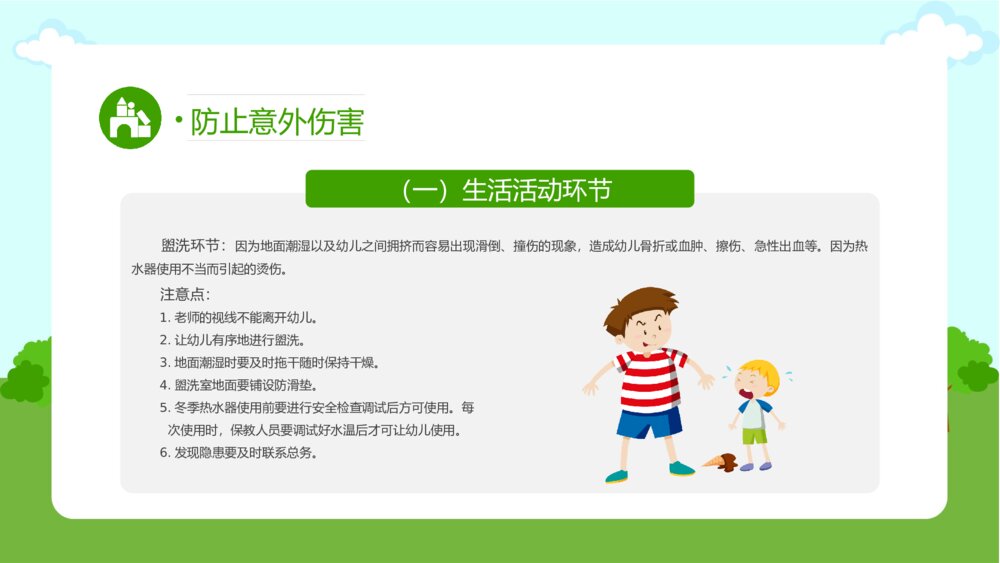 · 防止意外伤害

（一）生活活动环节

盥洗环节：因为地面潮湿以及幼儿之间拥挤而容易出现滑倒、撞伤的现象，造成幼儿骨折或血肿、擦伤、急性出血等。因为热水器使用不当而引起的烫伤。

注意点：

1. 老师的视线不能离开幼儿。
2. 让幼儿有序地进行盥洗。
3. 地面潮湿时要及时拖干随时保持干燥。
4. 盥洗室地面要铺设防滑垫。
5. 冬季热水器使用前要进行安全检查调试后方可使用。每次使用时，保教人员要调试好水温后才可让幼儿使用。
6. 发现隐患要及时联系总务。